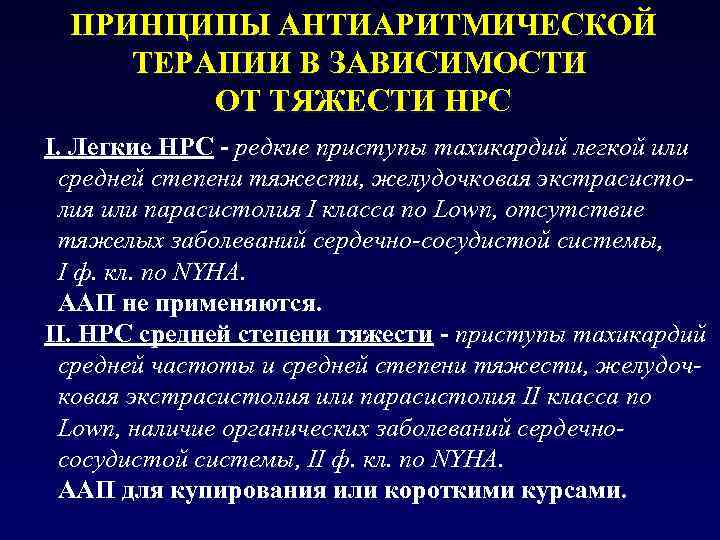 ПРИНЦИПЫ АНТИАРИТМИЧЕСКОЙ ТЕРАПИИ В ЗАВИСИМОСТИ ОТ ТЯЖЕСТИ НРС

I. Легкие НРС - редкие приступы тахикардий легкой или средней степени тяжести, желудочковая экстрасистолия или парасистолия I класса по Lown, отсутствие тяжелых заболеваний сердечно-сосудистой системы, I ф. кл. по NYHA.
ААП не применяются.

II. НРС средней степени тяжести - приступы тахикардий средней частоты и средней степени тяжести, желудочковая экстрасистолия или парасистолия II класса по Lown, наличие органических заболеваний сердечно-сосудистой системы, II ф. кл. по NYHA.
ААП для купирования или короткими курсами.